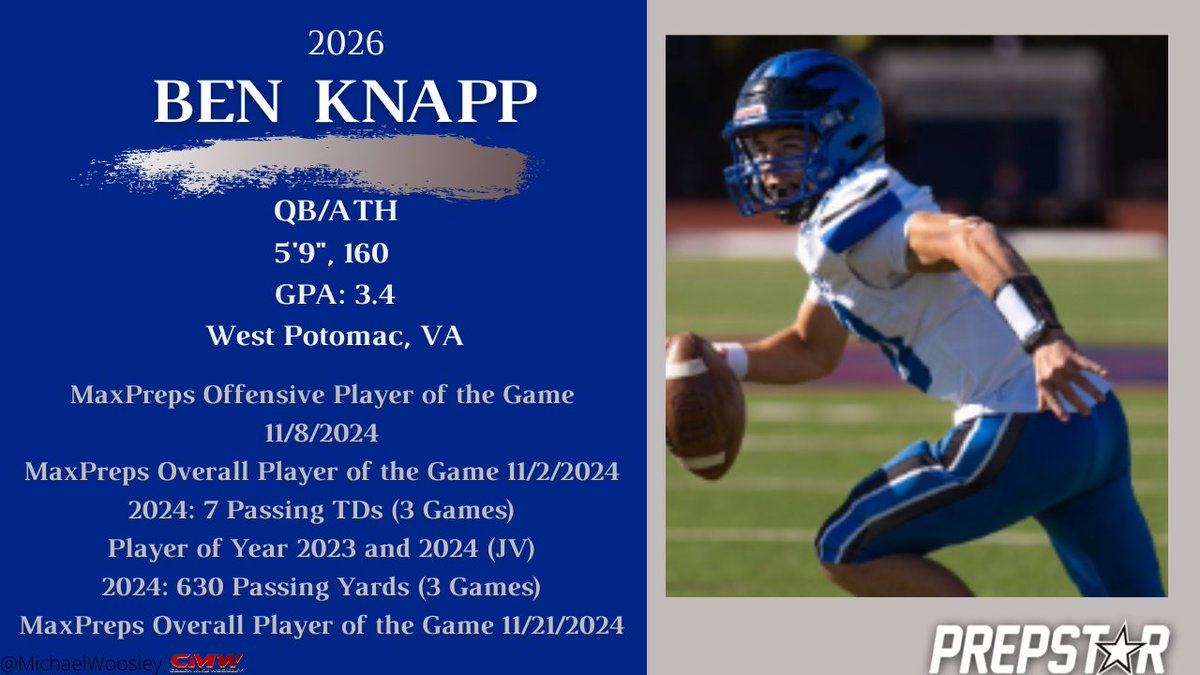 2026
BEN KNAPP

QB/ATH
5'9", 160
GPA: 3.4
West Potomac, VA

MaxPreps Offensive Player of the Game 11/8/2024
MaxPreps Overall Player of the Game 11/2/2024
2024: 7 Passing TDs (3 Games)
Player of Year 2023 and 2024 (JV)
2024: 630 Passing Yards (3 Games)
MaxPreps Overall Player of the Game 11/21/2024

@MichaelWoosley CMW

PREPSTAR